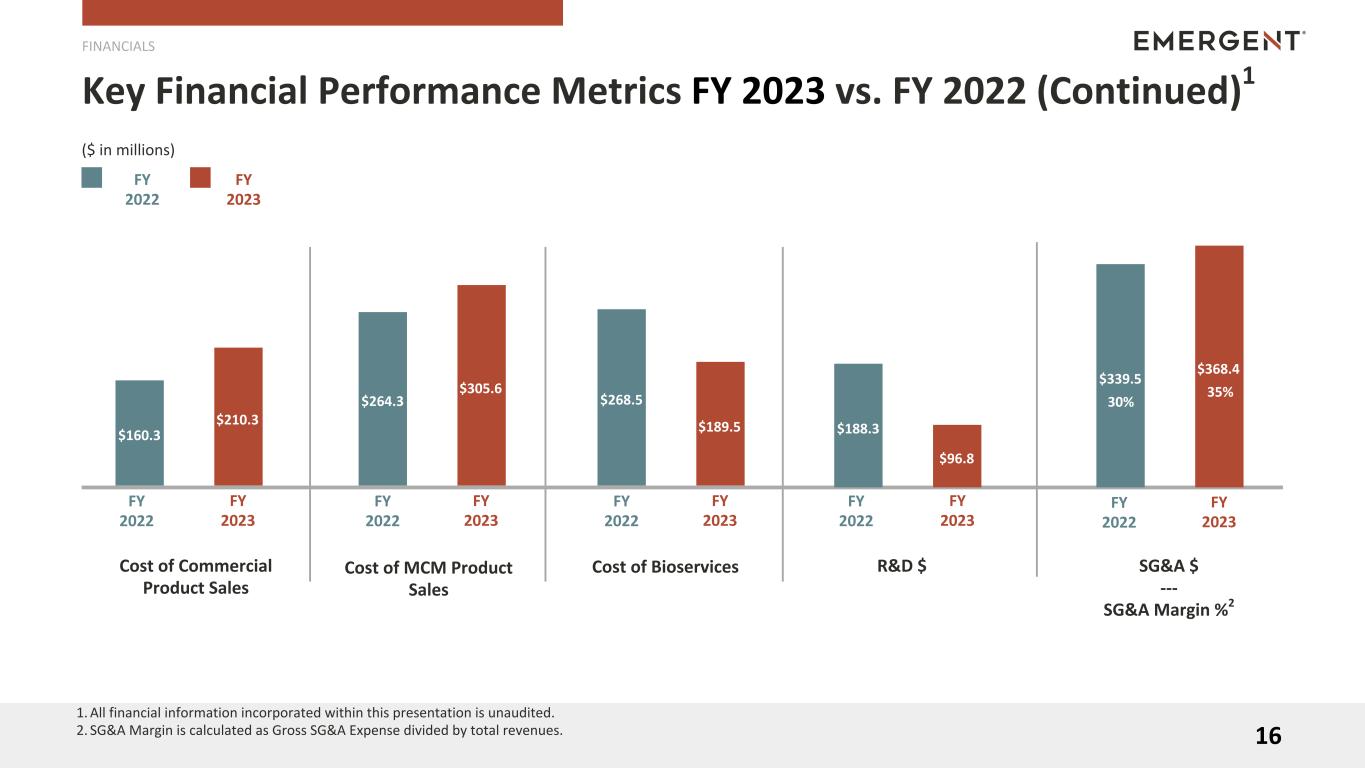 FINANCIALS

EMERGENT

Key Financial Performance Metrics FY 2023 vs. FY 2022 (Continued)$^1$

($ in millions)

FY 2022 FY 2023

$160.3
$210.3
FY 2022
FY 2023
Cost of Commercial Product Sales

$264.3
$305.6
FY 2022
FY 2023
Cost of MCM Product Sales

$268.5
$189.5
FY 2022
FY 2023
Cost of Bioservices

$188.3
$96.8
FY 2022
FY 2023
R&D $

$339.5
30%
$368.4
35%
FY 2022
FY 2023
SG&A $
---
SG&A Margin %$^2$

1. All financial information incorporated within this presentation is unaudited.
2. SG&A Margin is calculated as Gross SG&A Expense divided by total revenues.

16